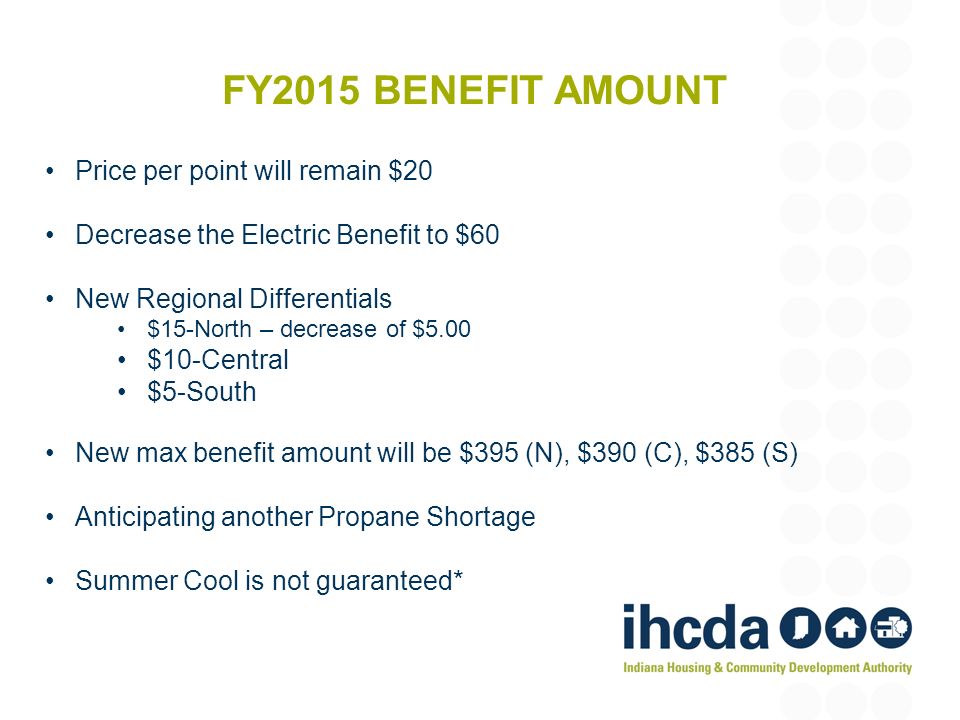 FY2015 BENEFIT AMOUNT

• Price per point will remain \$20

• Decrease the Electric Benefit to \$60

• New Regional Differentials
  • \$15-North – decrease of \$5.00
  • \$10-Central
  • \$5-South

• New max benefit amount will be \$395 (N), \$390 (C), \$385 (S)

• Anticipating another Propane Shortage

• Summer Cool is not guaranteed*

ihcda
Indiana Housing & Community Development Authority